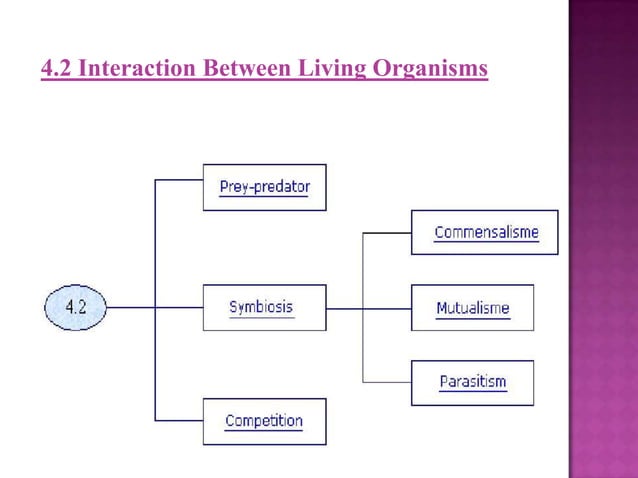 4.2 Interaction Between Living Organisms

4.2

Prey-predator

Symbiosis

Competition

Commensalisme

Mutualisme

Parasitism